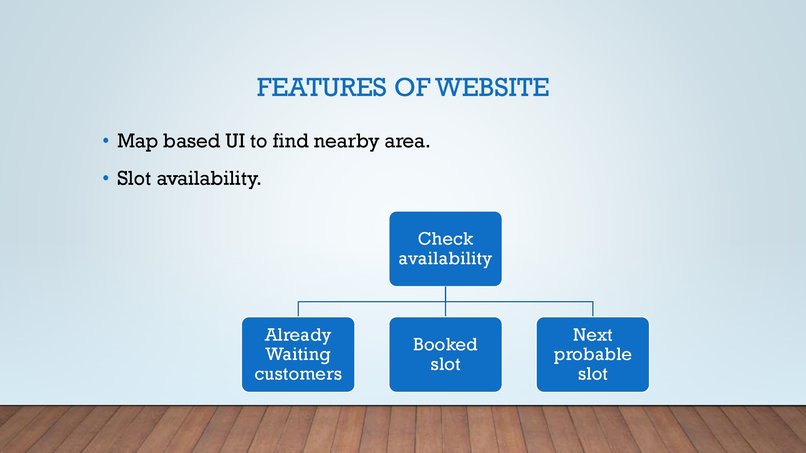 FEATURES OF WEBSITE

• Map based UI to find nearby area.

• Slot availability.

Check availability

Already Waiting customers

Booked slot

Next probable slot